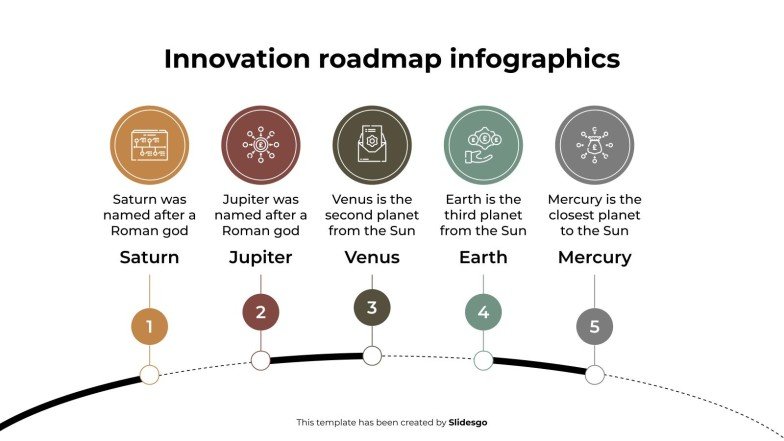 Innovation roadmap infographics

Saturn was named after a Roman god

Saturn

1

Jupiter was named after a Roman god

Jupiter

2

Venus is the second planet from the Sun

Venus

3

Earth is the third planet from the Sun

Earth

4

Mercury is the closest planet to the Sun

Mercury

5

This template has been created by Slidesgo